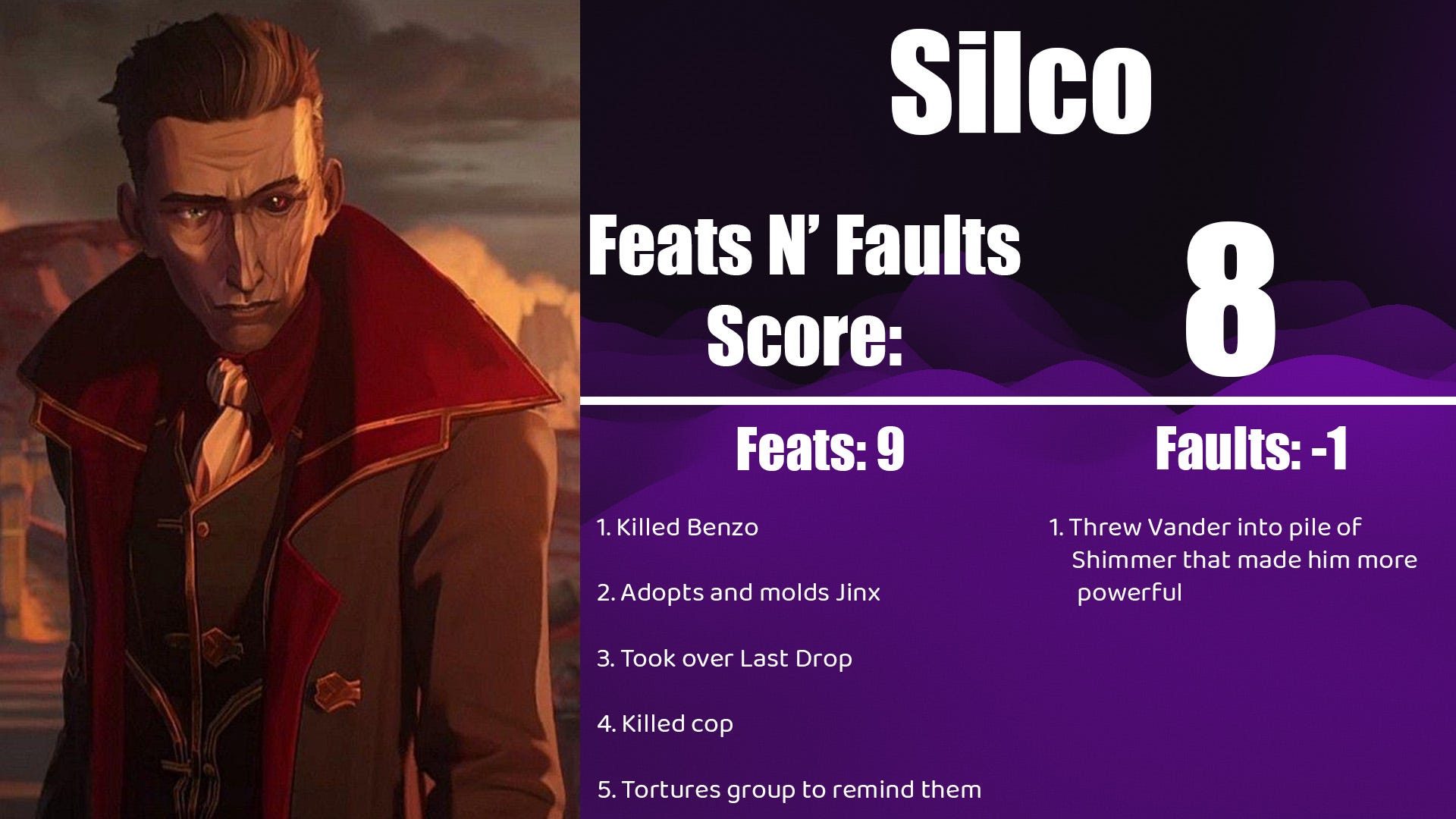 Silco

Feats N' Faults Score:

8

Feats: 9

1. Killed Benzo

2. Adopts and molds Jinx

3. Took over Last Drop

4. Killed cop

5. Tortures group to remind them

Faults: -1

1. Threw Vander into pile of Shimmer that made him more powerful